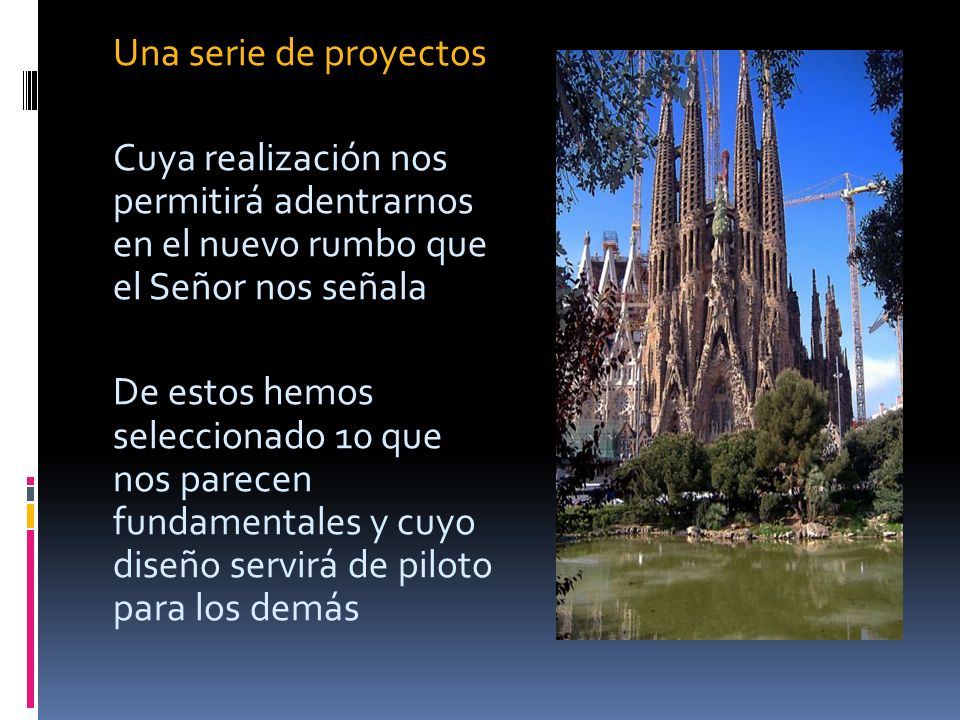 Una serie de proyectos

Cuya realización nos permitirá adentrarnos en el nuevo rumbo que el Señor nos señala

De estos hemos seleccionado 10 que nos parecen fundamentales y cuyo diseño servirá de piloto para los demás